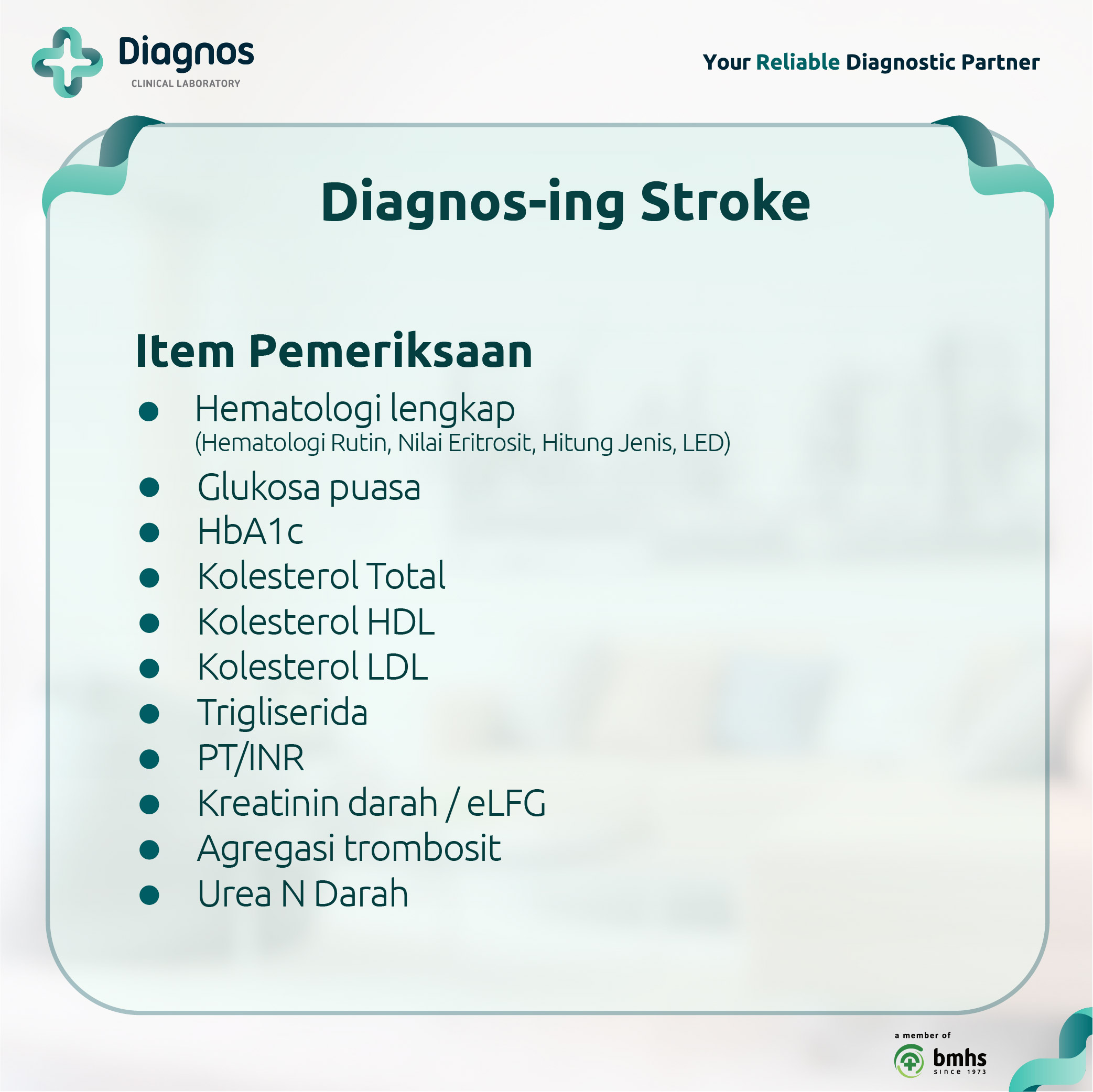 Diagnos
CLINICAL LABORATORY

Your Reliable Diagnostic Partner

Diagnos-ing Stroke

Item Pemeriksaan

- Hematologi lengkap
(Hematologi Rutin, Nilai Eritrosit, Hitung Jenis, LED)
- Glukosa puasa
- HbA1c
- Kolesterol Total
- Kolesterol HDL
- Kolesterol LDL
- Trigliserida
- PT/INR
- Kreatinin darah / eLFG
- Agregasi trombosit
- Urea N Darah

a member of
bmhs
since 1973